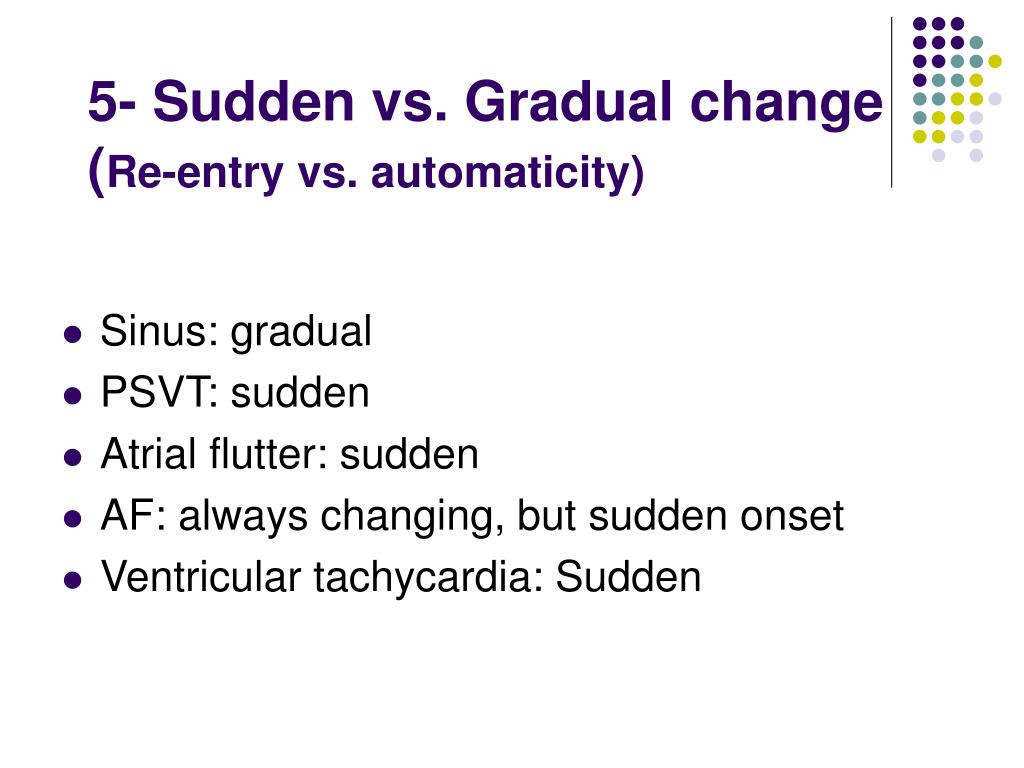 5- Sudden vs. Gradual change (Re-entry vs. automaticity)

- Sinus: gradual
- PSVT: sudden
- Atrial flutter: sudden
- AF: always changing, but sudden onset
- Ventricular tachycardia: Sudden